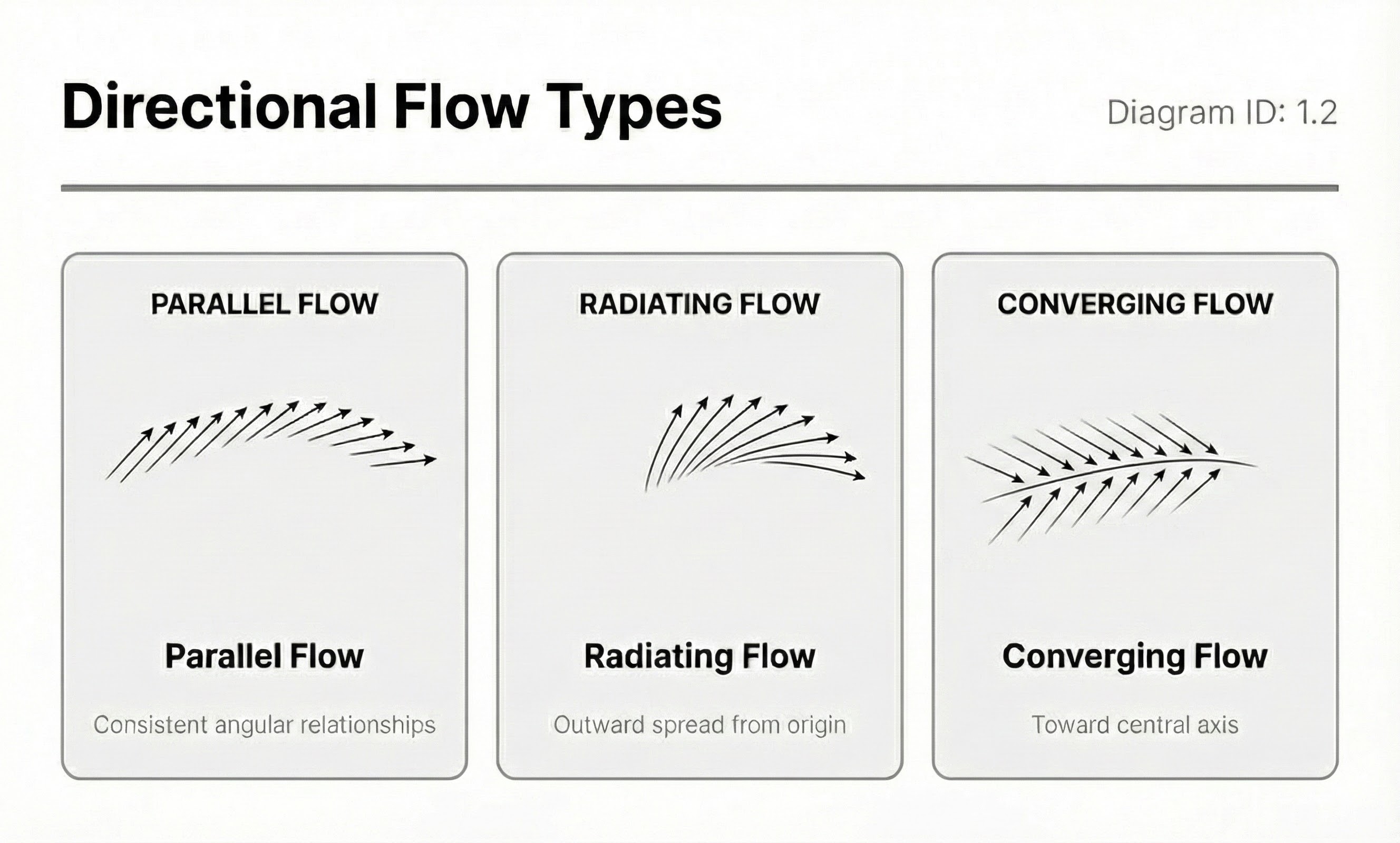 Directional Flow Types

Diagram ID: 1.2

PARALLEL FLOW

Parallel Flow

Consistent angular relationships

RADIATING FLOW

Radiating Flow

Outward spread from origin

CONVERGING FLOW

Converging Flow

Toward central axis